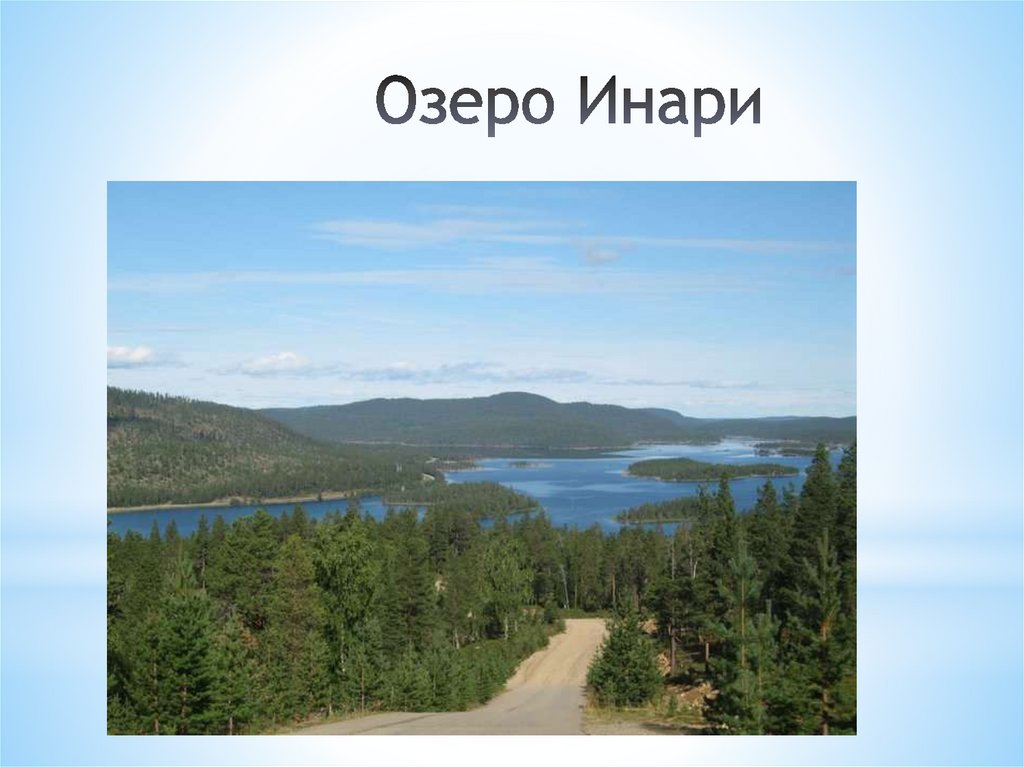 Озеро Инари